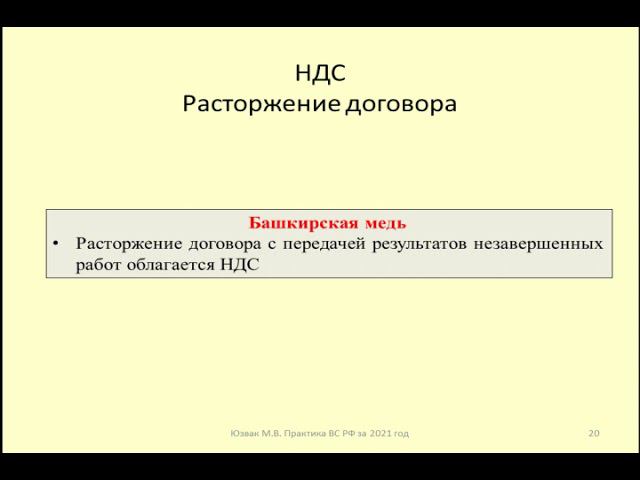 НДС
Расторжение договора

Башкирская медь
• Расторжение договора с передачей результатов незавершенных работ облагается НДС

Юзвак М.В. Практика ВС РФ за 2021 год

20